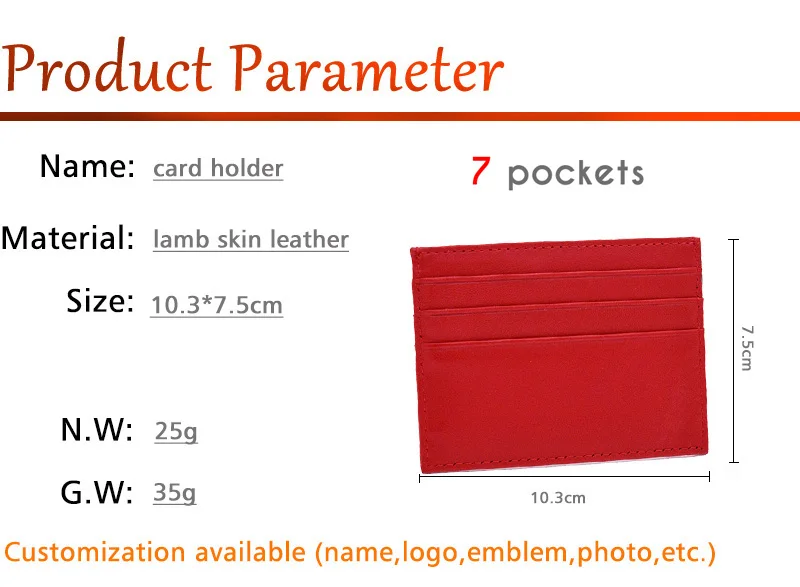 Product Parameter

Name: card holder

Material: lamb skin leather

Size: 10.3*7.5cm

N.W: 25g

G.W: 35g

7 pockets

7.5cm

10.3cm

Customization available (name,logo,emblem,photo,etc.)